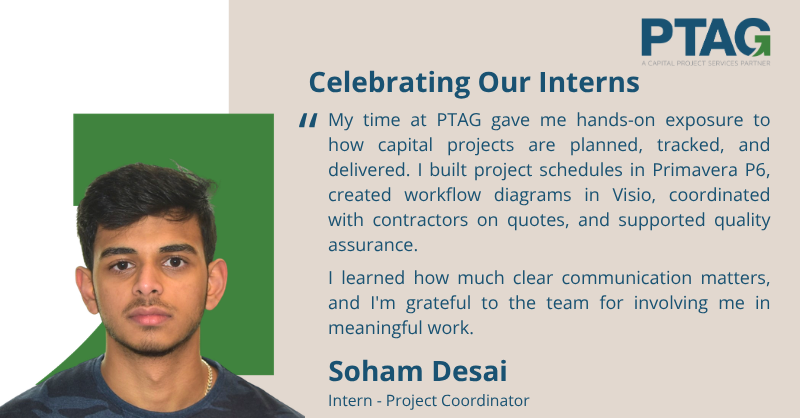 PTAG
A CAPITAL PROJECT SERVICES PARTNER

Celebrating Our Interns

" My time at PTAG gave me hands-on exposure to how capital projects are planned, tracked, and delivered. I built project schedules in Primavera P6, created workflow diagrams in Visio, coordinated with contractors on quotes, and supported quality assurance.

I learned how much clear communication matters, and I'm grateful to the team for involving me in meaningful work.

Soham Desai
Intern - Project Coordinator